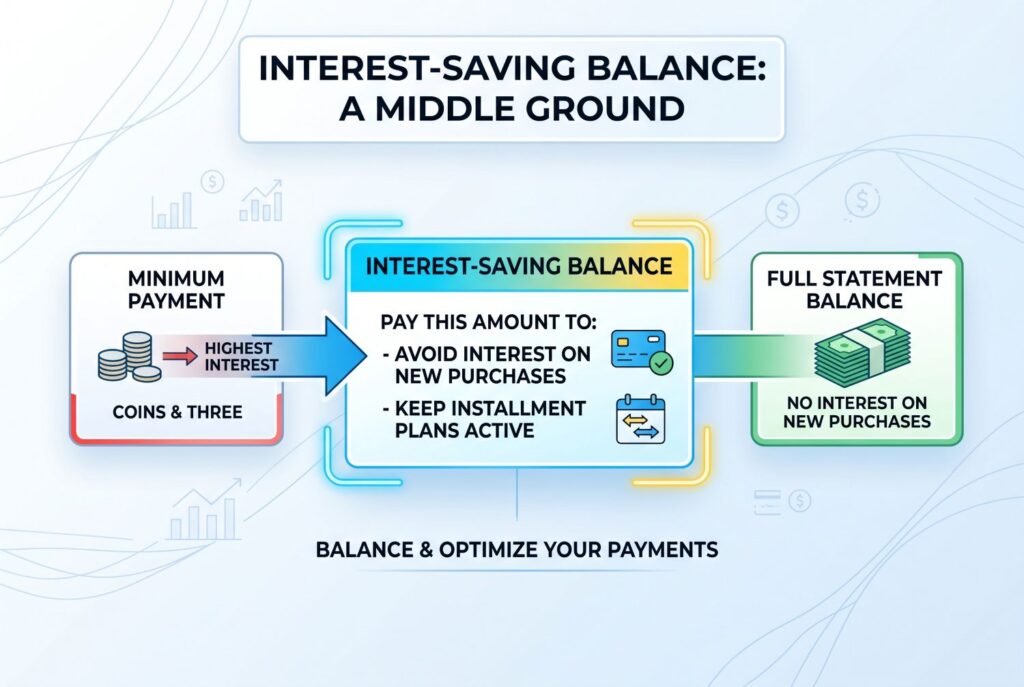 INTEREST-SAVING BALANCE: A MIDDLE GROUND

MINIMUM PAYMENT

HIGHEST INTEREST

COINS & THREE

INTEREST-SAVING BALANCE

PAY THIS AMOUNT TO:

- AVOID INTEREST ON NEW PURCHASES

- KEEP INSTALLMENT PLANS ACTIVE

FULL STATEMENT BALANCE

NO INTEREST ON NEW PURCHASES

BALANCE & OPTIMIZE YOUR PAYMENTS